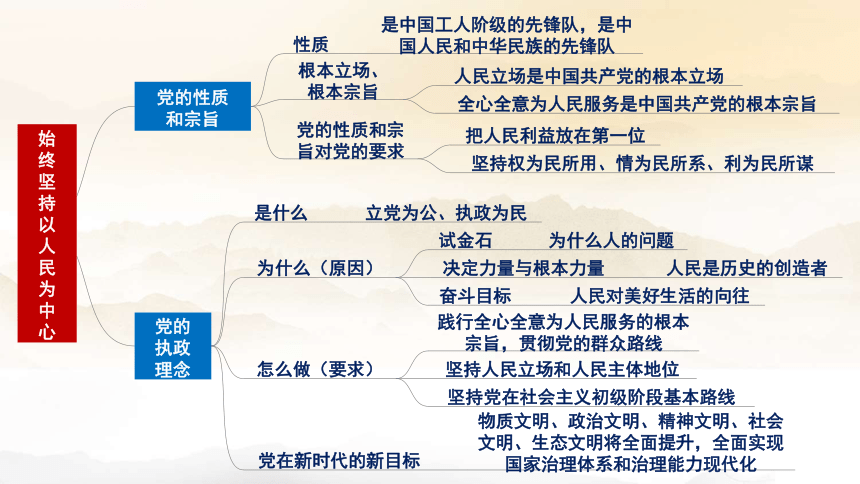 始终坚持以人民为中心

党的性质和宗旨

性质
是中国工人阶级的先锋队，是中国人民和中华民族的先锋队

根本立场、根本宗旨
人民立场是中国共产党的根本立场
全心全意为人民服务是中国共产党的根本宗旨

党的性质和宗旨对党的要求
把人民利益放在第一位
坚持权为民所用、情为民所系、利为民所谋

党的执政理念

是什么
立党为公、执政为民

为什么（原因）
试金石
为什么人的问题
决定力量与根本力量
人民是历史的创造者
奋斗目标
人民对美好生活的向往

怎么做（要求）
践行全心全意为人民服务的根本宗旨，贯彻党的群众路线
坚持人民立场和人民主体地位
坚持党在社会主义初级阶段基本路线

党在新时代的新目标
物质文明、政治文明、精神文明、社会文明、生态文明将全面提升，全面实现国家治理体系和治理能力现代化